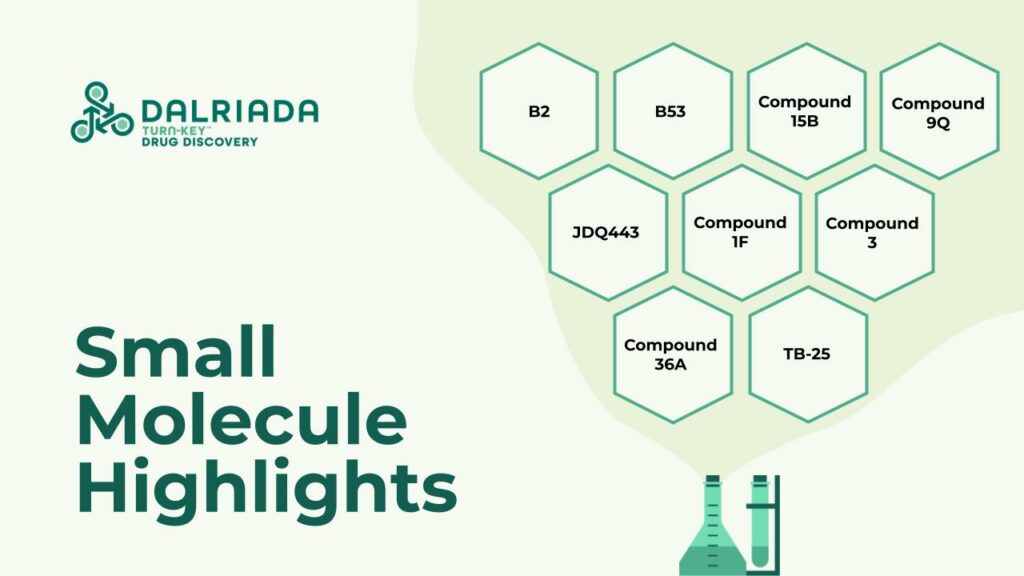 DALRIADA
TURN-KEY™
DRUG DISCOVERY

B2

B53

Compound 15B

Compound 9Q

JDQ443

Compound 1F

Compound 3

Compound 36A

TB-25

Small Molecule Highlights